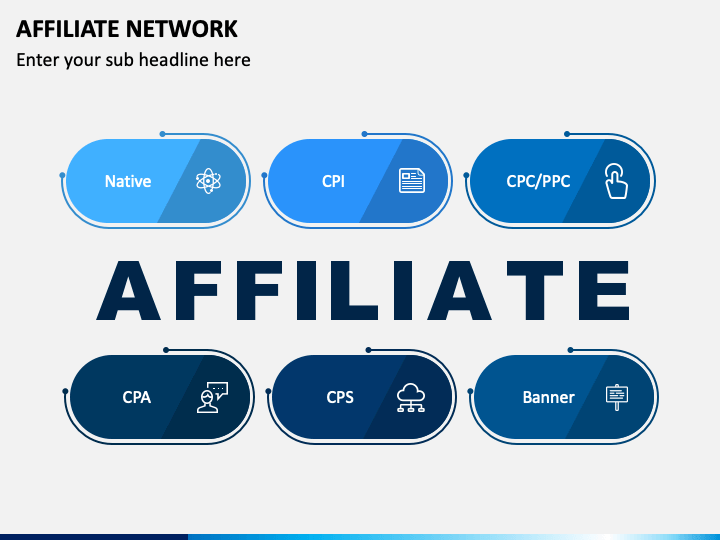 AFFILIATE NETWORK
Enter your sub headline here

Native

CPI

CPC/PPC

AFFILIATE

CPA

CPS

Banner